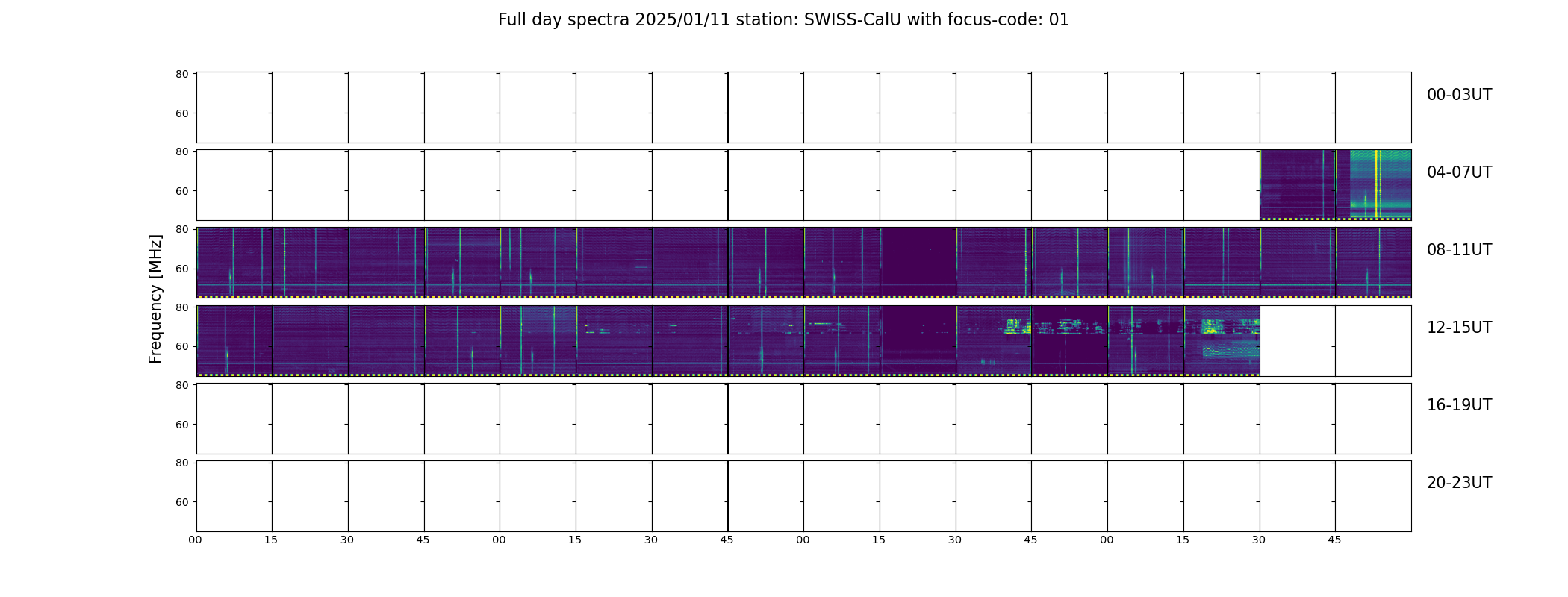 Full day spectra 2025/01/11 station: SWISS-CalU with focus-code: 01

Frequency [MHz]

80
60
00-03UT

80
60
04-07UT

80
60
08-11UT

80
60
12-15UT

80
60
16-19UT

80
60
20-23UT

00 15 30 45 00 15 30 45 00 15 30 45 00 15 30 45